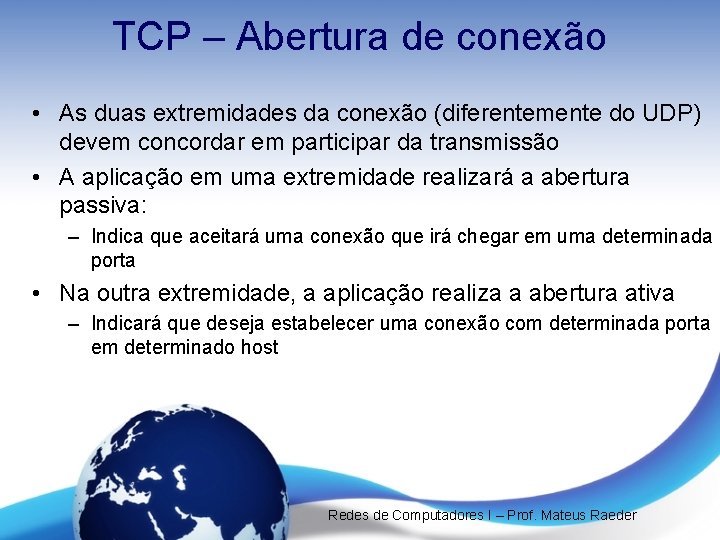 TCP – Abertura de conexão

• As duas extremidades da conexão (diferentemente do UDP) devem concordar em participar da transmissão
• A aplicação em uma extremidade realizará a abertura passiva:
– Indica que aceitará uma conexão que irá chegar em uma determinada porta
• Na outra extremidade, a aplicação realiza a abertura ativa
– Indicará que deseja estabelecer uma conexão com determinada porta em determinado host

Redes de Computadores I – Prof. Mateus Raeder